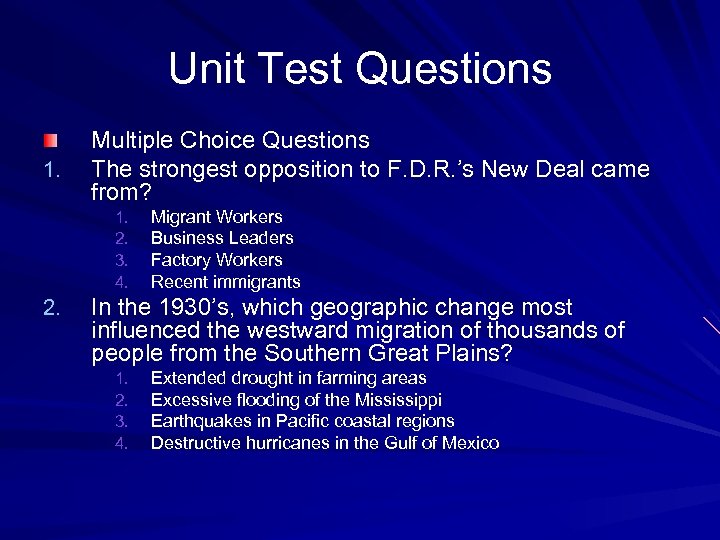 Unit Test Questions

Multiple Choice Questions

1. The strongest opposition to F.D.R.'s New Deal came from?
   1. Migrant Workers
   2. Business Leaders
   3. Factory Workers
   4. Recent immigrants

2. In the 1930's, which geographic change most influenced the westward migration of thousands of people from the Southern Great Plains?
   1. Extended drought in farming areas
   2. Excessive flooding of the Mississippi
   3. Earthquakes in Pacific coastal regions
   4. Destructive hurricanes in the Gulf of Mexico